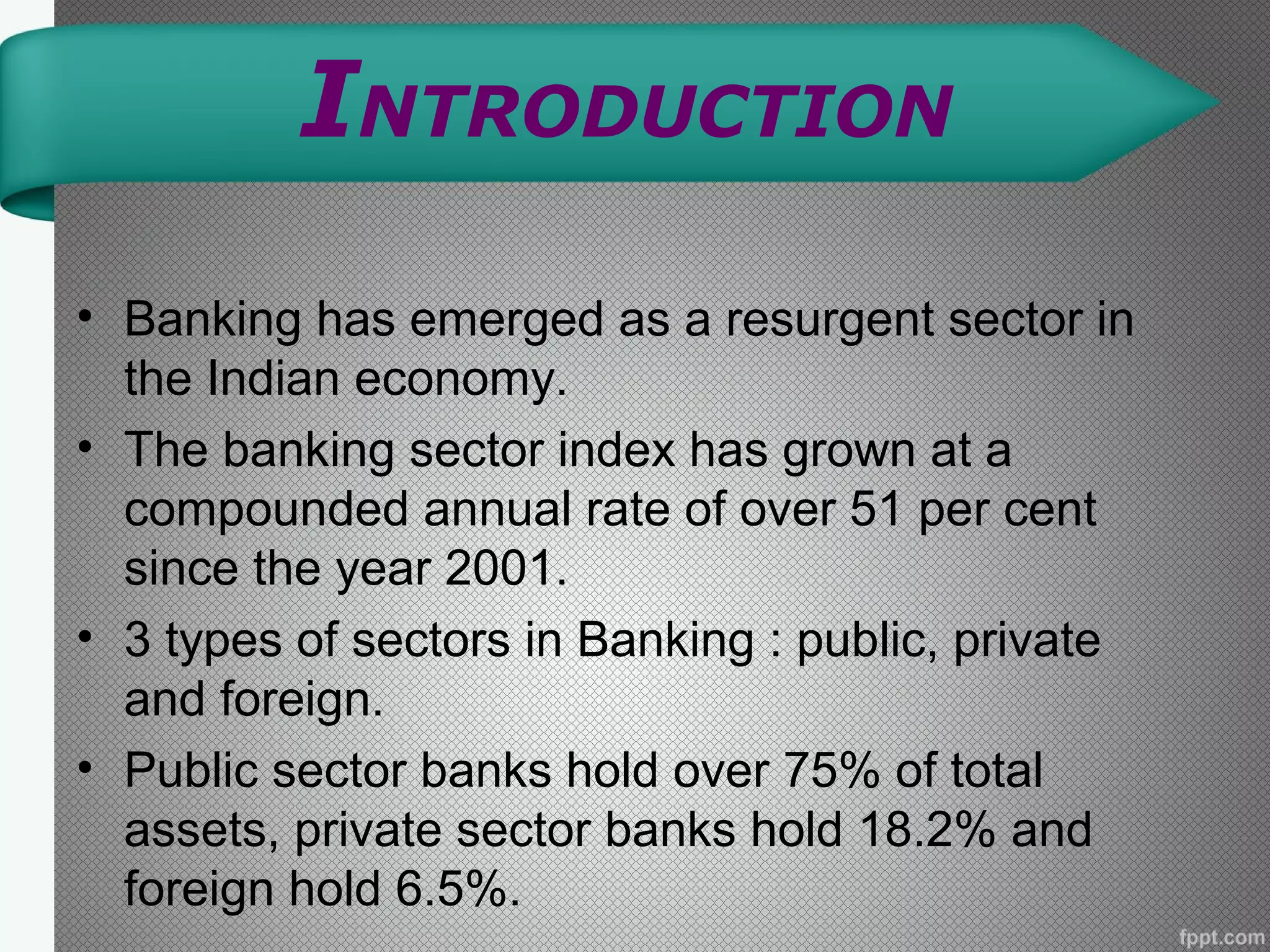 INTRODUCTION

• Banking has emerged as a resurgent sector in the Indian economy.
• The banking sector index has grown at a compounded annual rate of over 51 per cent since the year 2001.
• 3 types of sectors in Banking : public, private and foreign.
• Public sector banks hold over 75% of total assets, private sector banks hold 18.2% and foreign hold 6.5%.

fppt.com